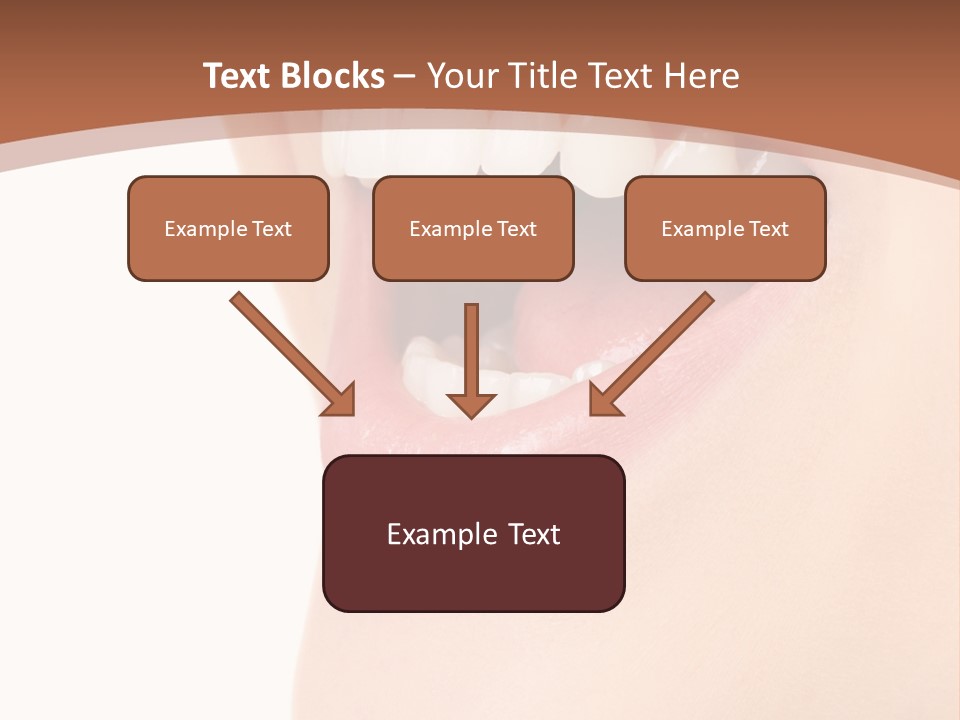 Text Blocks – Your Title Text Here

Example Text

Example Text

Example Text

Example Text